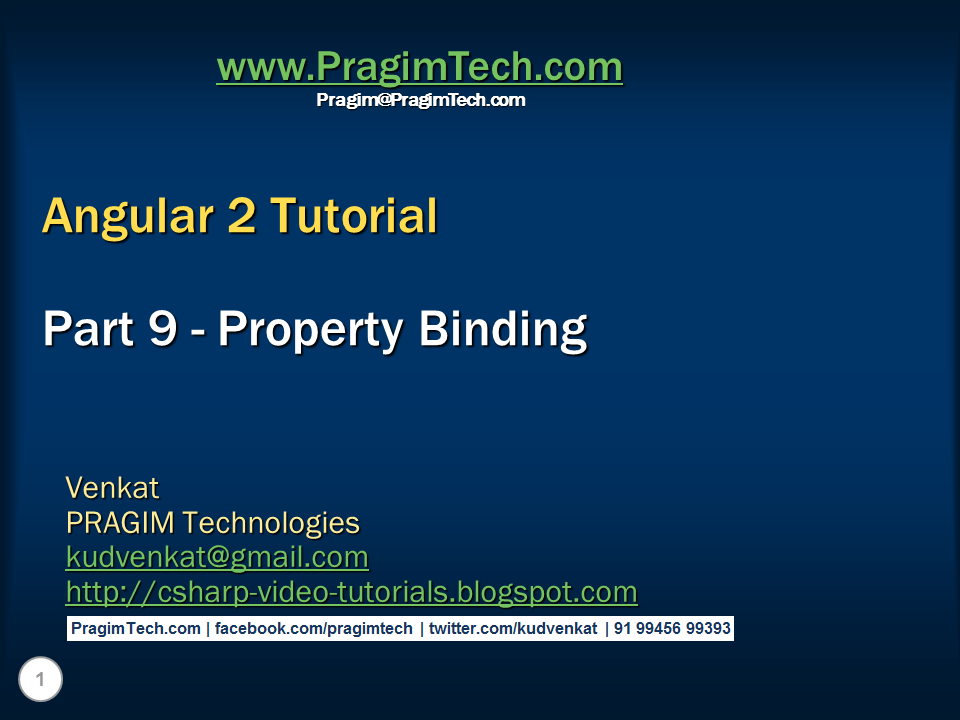 www.PragimTech.com
Pragim@PragimTech.com

Angular 2 Tutorial

Part 9 - Property Binding

Venkat
PRAGIM Technologies
kudvenkat@gmail.com
http://csharp-video-tutorials.blogspot.com

PragimTech.com | facebook.com/pragimtech | twitter.com/kudvenkat | 91 99456 99393

1